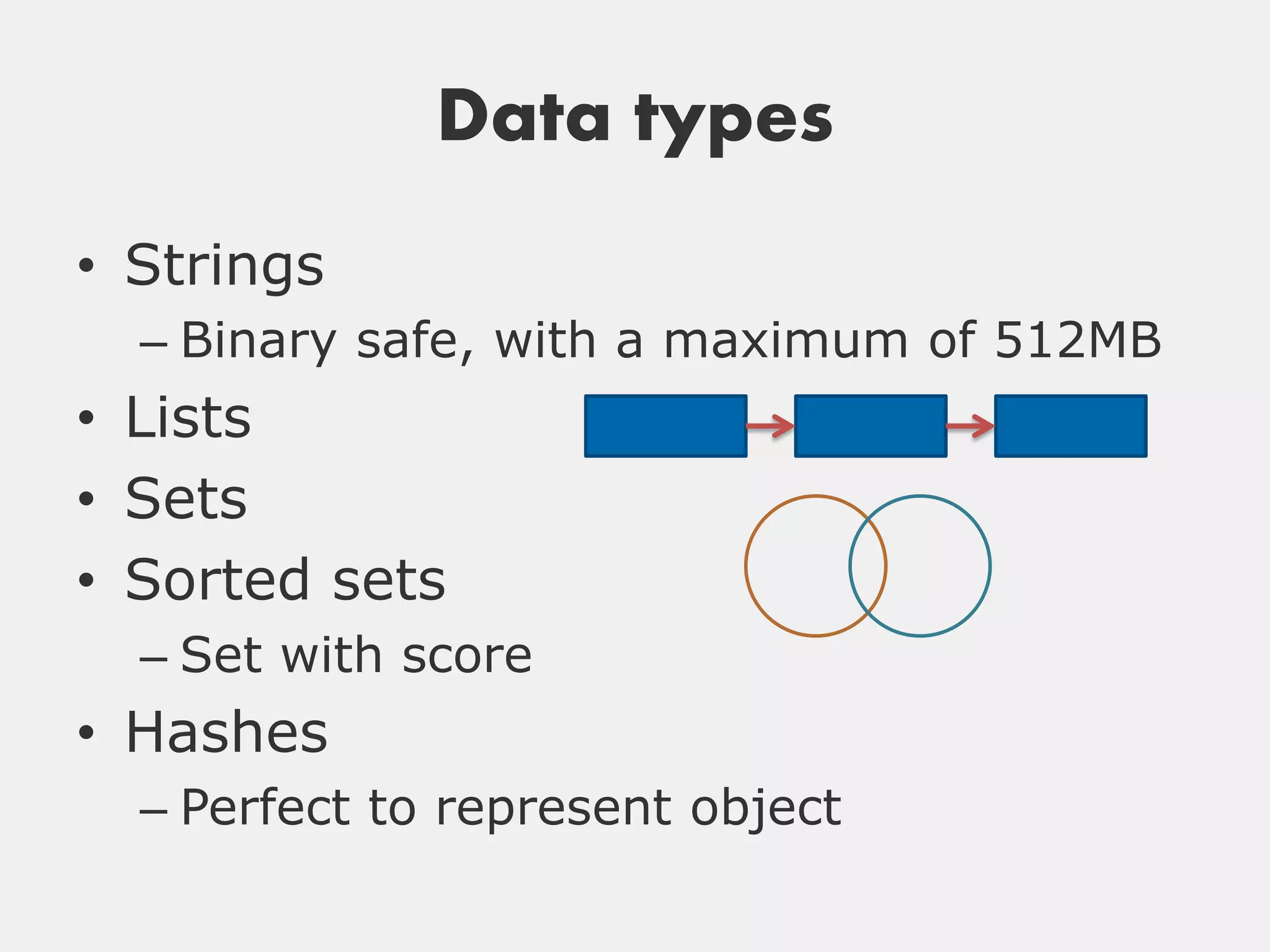 Data types

• Strings
  – Binary safe, with a maximum of 512MB
• Lists
• Sets
• Sorted sets
  – Set with score
• Hashes
  – Perfect to represent object